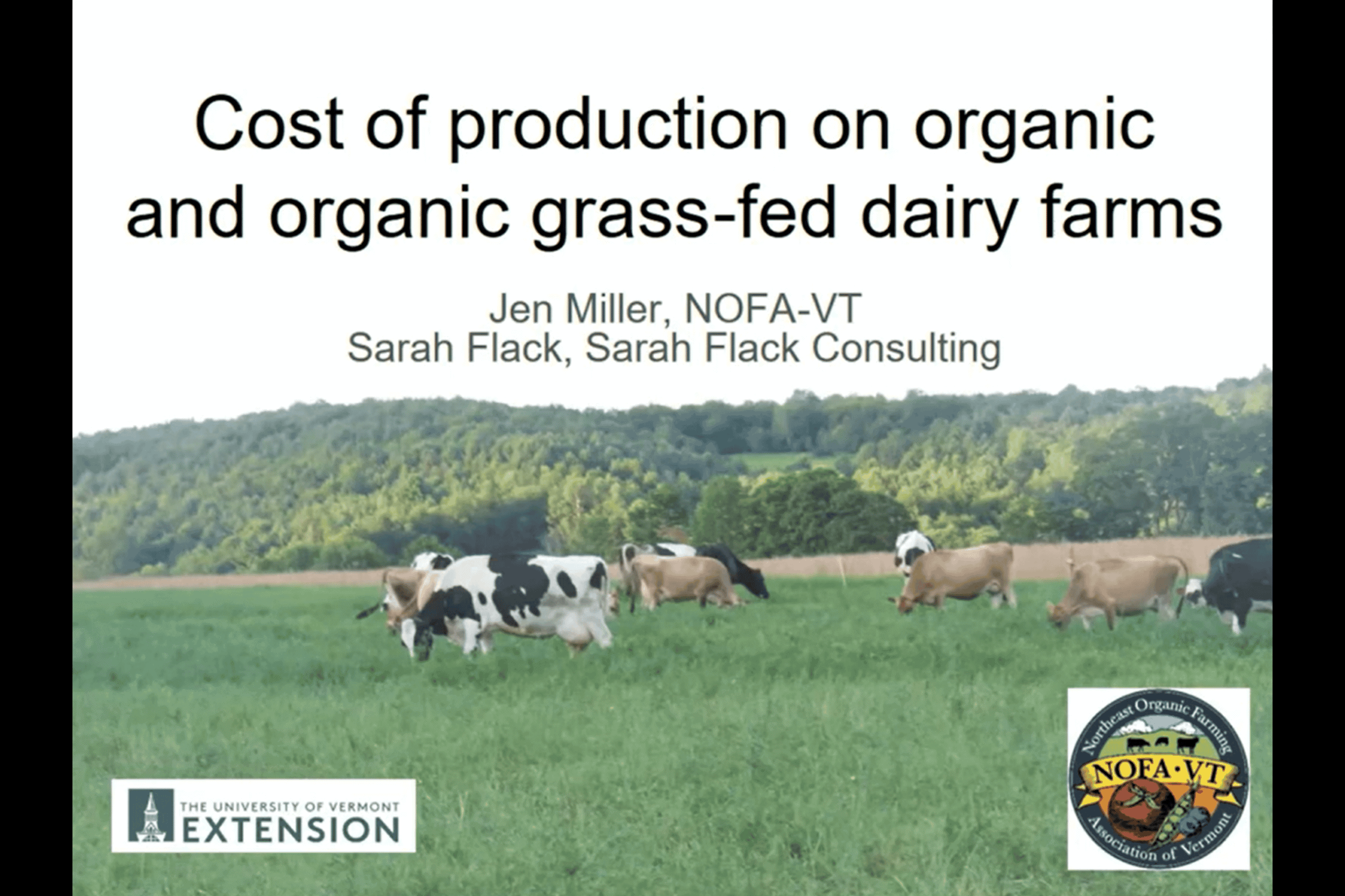 Cost of production on organic and organic grass-fed dairy farms

Jen Miller, NOFA-VT
Sarah Flack, Sarah Flack Consulting

THE UNIVERSITY OF VERMONT
EXTENSION

Northeast Organic Farming
NOFA·VT
Association of Vermont